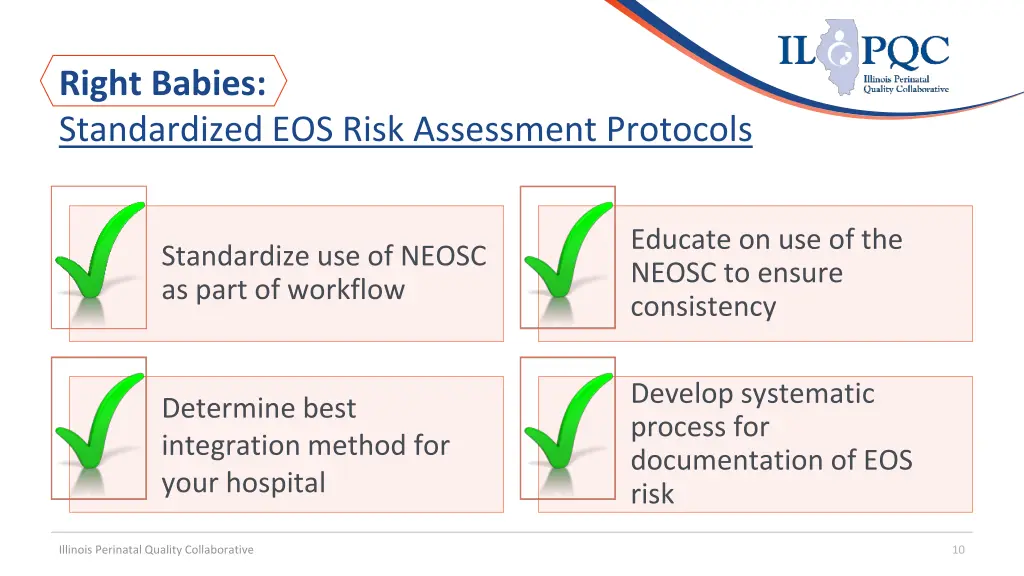 IL PQC
Illinois Perinatal Quality Collaborative

Right Babies:
Standardized EOS Risk Assessment Protocols

Standardize use of NEOSC as part of workflow

Educate on use of the NEOSC to ensure consistency

Determine best integration method for your hospital

Develop systematic process for documentation of EOS risk

Illinois Perinatal Quality Collaborative

10